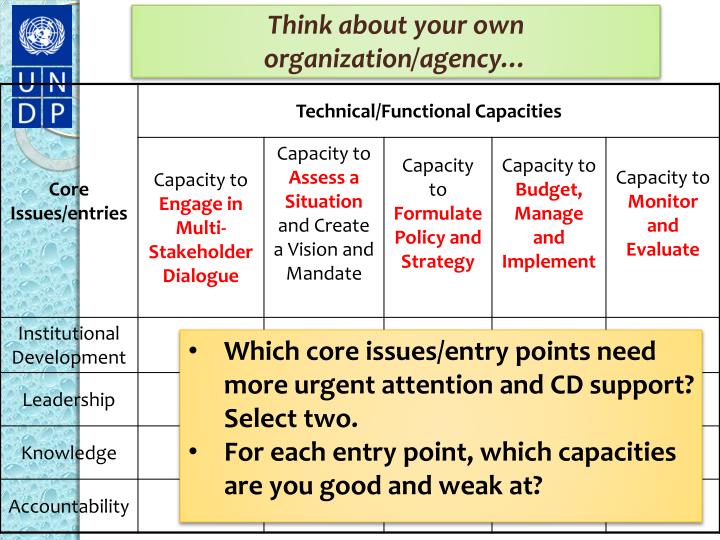 U N
D P

Think about your own organization/agency…

| Core Issues/entries | Technical/Functional Capacities | | | | |
|---|---|---|---|---|---|
| | Capacity to Engage in Multi-Stakeholder Dialogue | Capacity to Assess a Situation and Create a Vision and Mandate | Capacity to Formulate Policy and Strategy | Capacity to Budget, Manage and Implement | Capacity to Monitor and Evaluate |
| Institutional Development | | | | | |
| Leadership | | | | | |
| Knowledge | | | | | |
| Accountability | | | | | |

• Which core issues/entry points need more urgent attention and CD support? Select two.
• For each entry point, which capacities are you good and weak at?